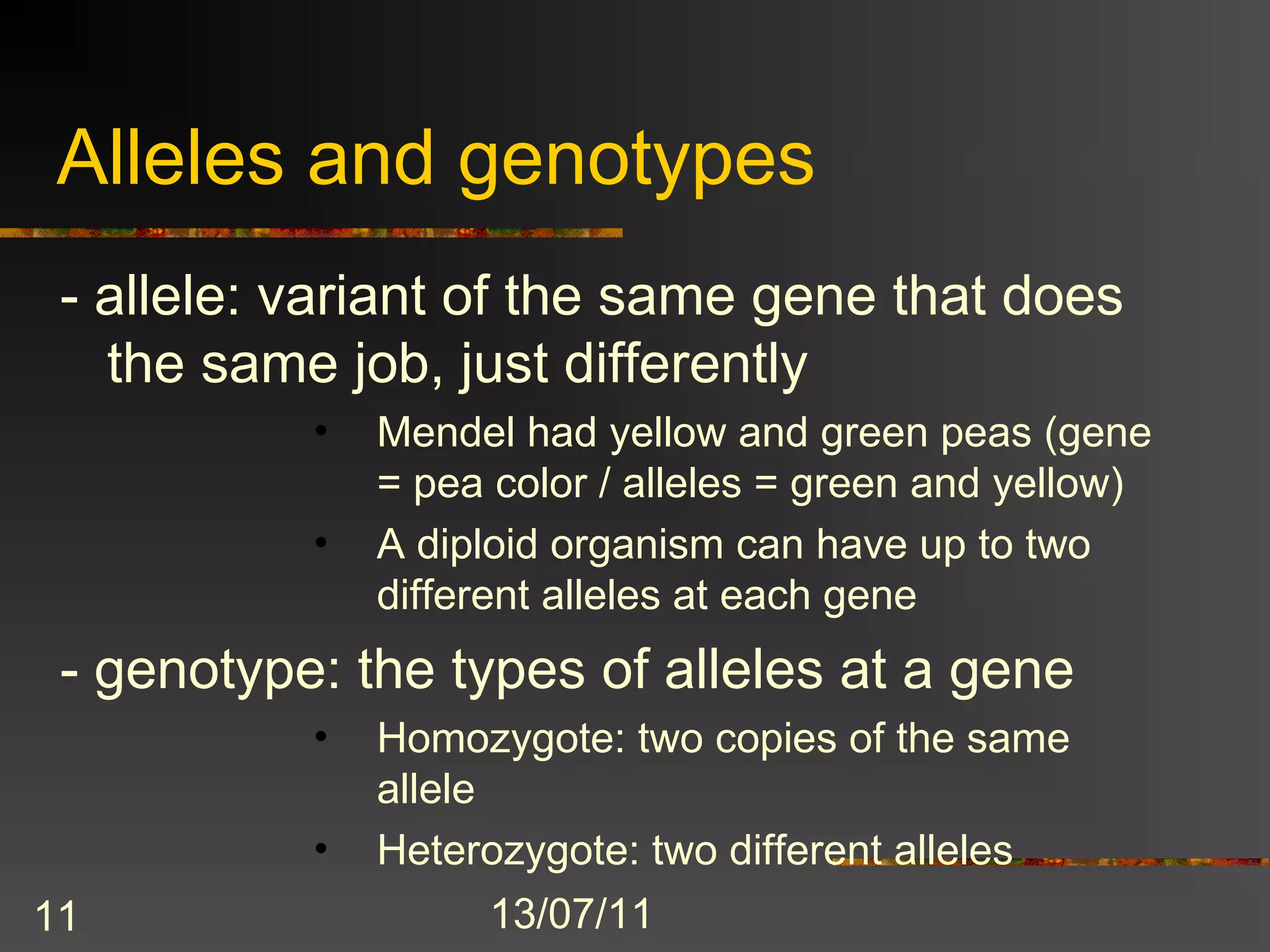 Alleles and genotypes

- allele: variant of the same gene that does the same job, just differently

• Mendel had yellow and green peas (gene = pea color / alleles = green and yellow)
• A diploid organism can have up to two different alleles at each gene

- genotype: the types of alleles at a gene

• Homozygote: two copies of the same allele
• Heterozygote: two different alleles

11

13/07/11